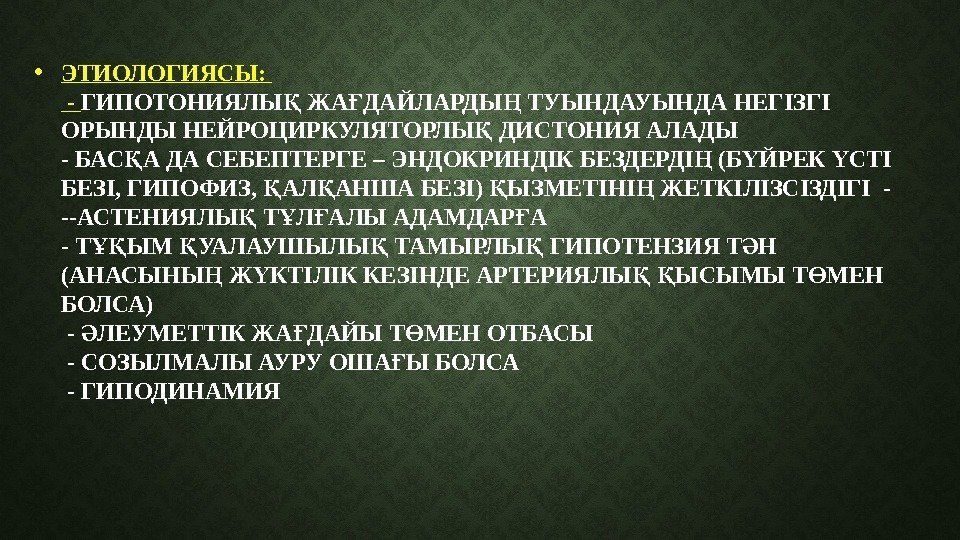 • ЭТИОЛОГИЯСЫ:
- ГИПОТОНИЯЛЫҚ ЖАҒДАЙЛАРДЫҢ ТУЫНДАУЫНДА НЕГІЗГІ ОРЫНДЫ НЕЙРОЦИРКУЛЯТОРЛЫҚ ДИСТОНИЯ АЛАДЫ
- БАСҚА ДА СЕБЕПТЕРГЕ – ЭНДОКРИНДІК БЕЗДЕРДІҢ (БҮЙРЕК ҮСТІ БЕЗІ, ГИПОФИЗ, ҚАЛҚАНША БЕЗІ) ҚЫЗМЕТІНІҢ ЖЕТКІЛІЗСІЗДІГІ -
--АСТЕНИЯЛЫҚ ТҰЛҒАЛЫ АДАМДАРҒА
- ТҰҚЫМ ҚУАЛАУШЫЛЫҚ ТАМЫРЛЫҚ ГИПОТЕНЗИЯ ТӘН (АНАСЫНЫҢ ЖҮКТІЛІК КЕЗІНДЕ АРТЕРИЯЛЫҚ ҚЫСЫМЫ ТӨМЕН БОЛСА)
- ӘЛЕУМЕТТІК ЖАҒДАЙЫ ТӨМЕН ОТБАСЫ
- СОЗЫЛМАЛЫ АУРУ ОШАҒЫ БОЛСА
- ГИПОДИНАМИЯ